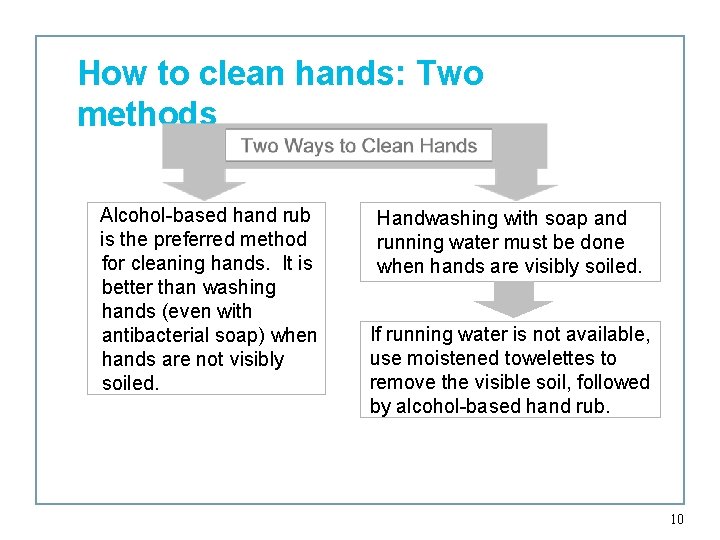 How to clean hands: Two methods

Two Ways to Clean Hands

Alcohol-based hand rub is the preferred method for cleaning hands. It is better than washing hands (even with antibacterial soap) when hands are not visibly soiled.

Handwashing with soap and running water must be done when hands are visibly soiled.

If running water is not available, use moistened towelettes to remove the visible soil, followed by alcohol-based hand rub.

10